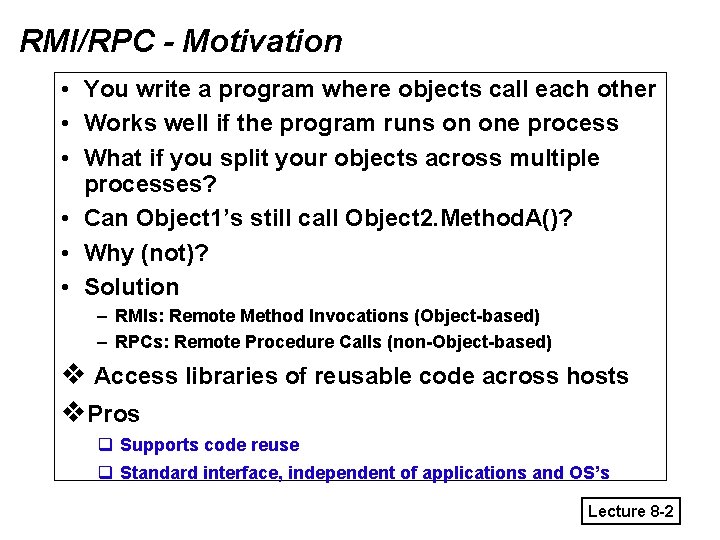 RMI/RPC - Motivation

• You write a program where objects call each other
• Works well if the program runs on one process
• What if you split your objects across multiple processes?
• Can Object1's still call Object2.MethodA()?
• Why (not)?
• Solution
– RMIs: Remote Method Invocations (Object-based)
– RPCs: Remote Procedure Calls (non-Object-based)

❖ Access libraries of reusable code across hosts
❖ Pros
❑ Supports code reuse
❑ Standard interface, independent of applications and OS's

Lecture 8-2